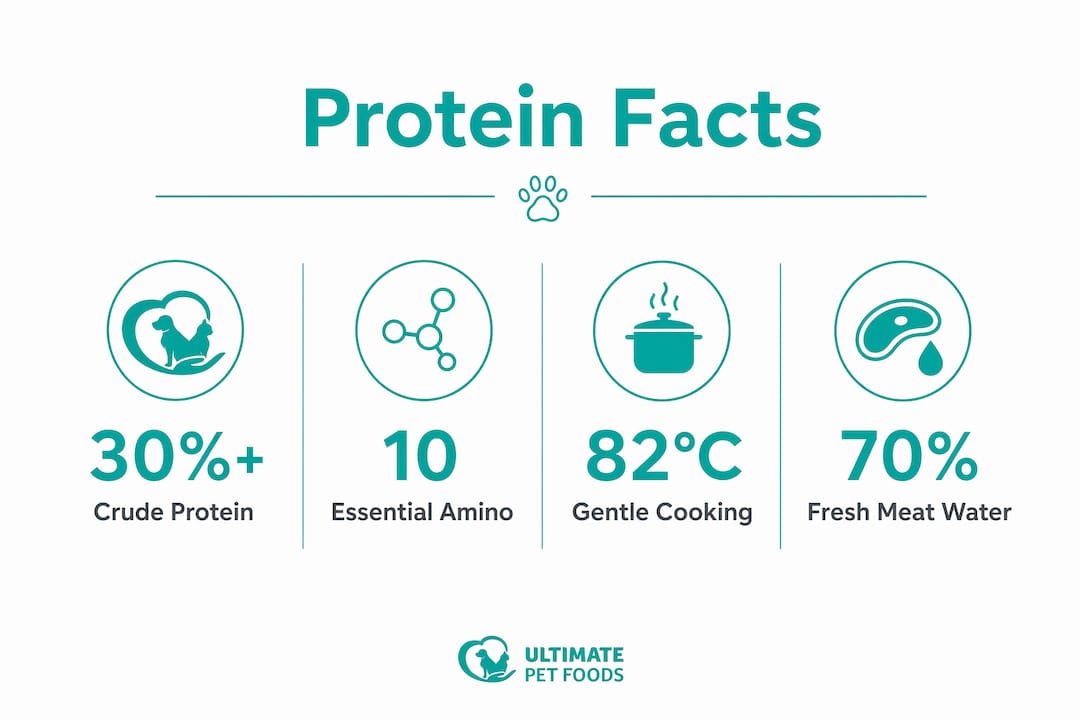 Protein Facts

30%+
Crude Protein

10
Essential Amino

82°C
Gentle Cooking

70%
Fresh Meat Water

ULTIMATE
PET FOODS